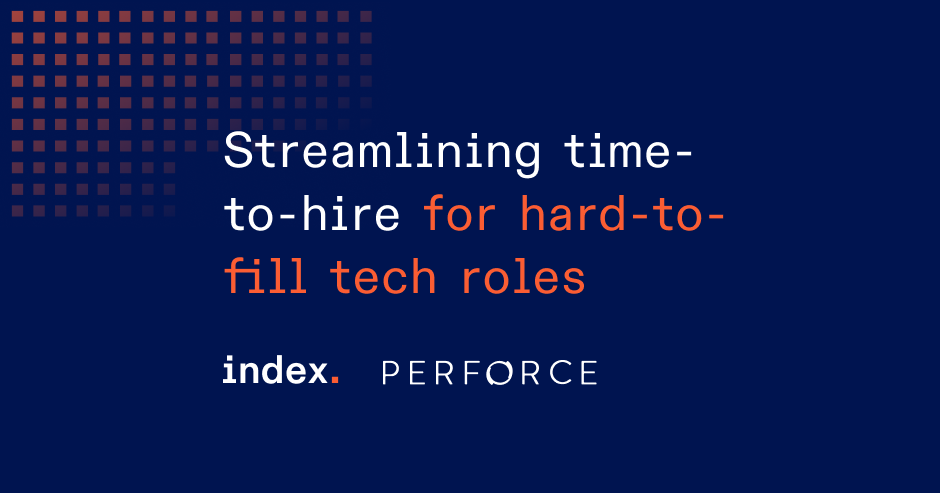 Streamlining time-to-hire for hard-to-fill tech roles

index. PERFORCE